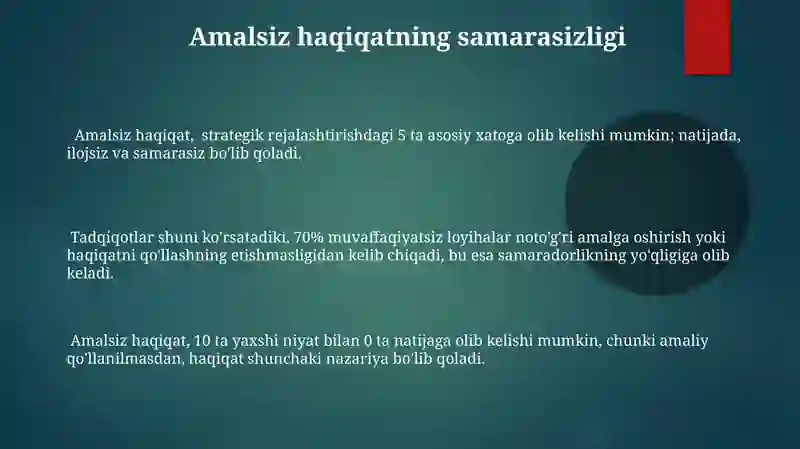 Amalsiz haqiqatning samarasizligi

Amalsiz haqiqat, strategik rejalashtirishdagi 5 ta asosiy xatoga olib kelishi mumkin; natijada, ilojsiz va samarasiz bo'lib qoladi.

Tadqiqotlar shuni ko'rsatadiki, 70% muvaffaqiyatsiz loyihalar noto'g'ri amalga oshirish yoki haqiqatni qo'llashning etishmasligidan kelib chiqadi, bu esa samaradorlikning yo'qligiga olib keladi.

Amalsiz haqiqat, 10 ta yaxshi niyat bilan 0 ta natijaga olib kelishi mumkin, chunki amaliy qo'llanilmasdan, haqiqat shunchaki nazariya bo'lib qoladi.